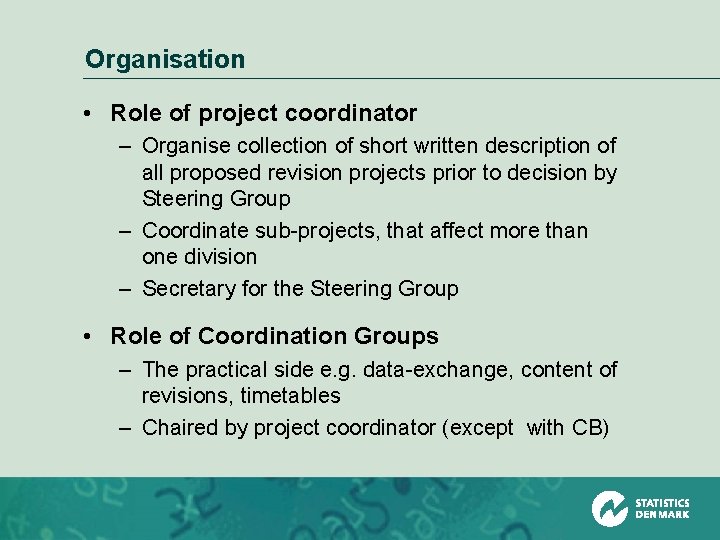 Organisation

• Role of project coordinator
– Organise collection of short written description of all proposed revision projects prior to decision by Steering Group
– Coordinate sub-projects, that affect more than one division
– Secretary for the Steering Group

• Role of Coordination Groups
– The practical side e.g. data-exchange, content of revisions, timetables
– Chaired by project coordinator (except with CB)

STATISTICS DENMARK